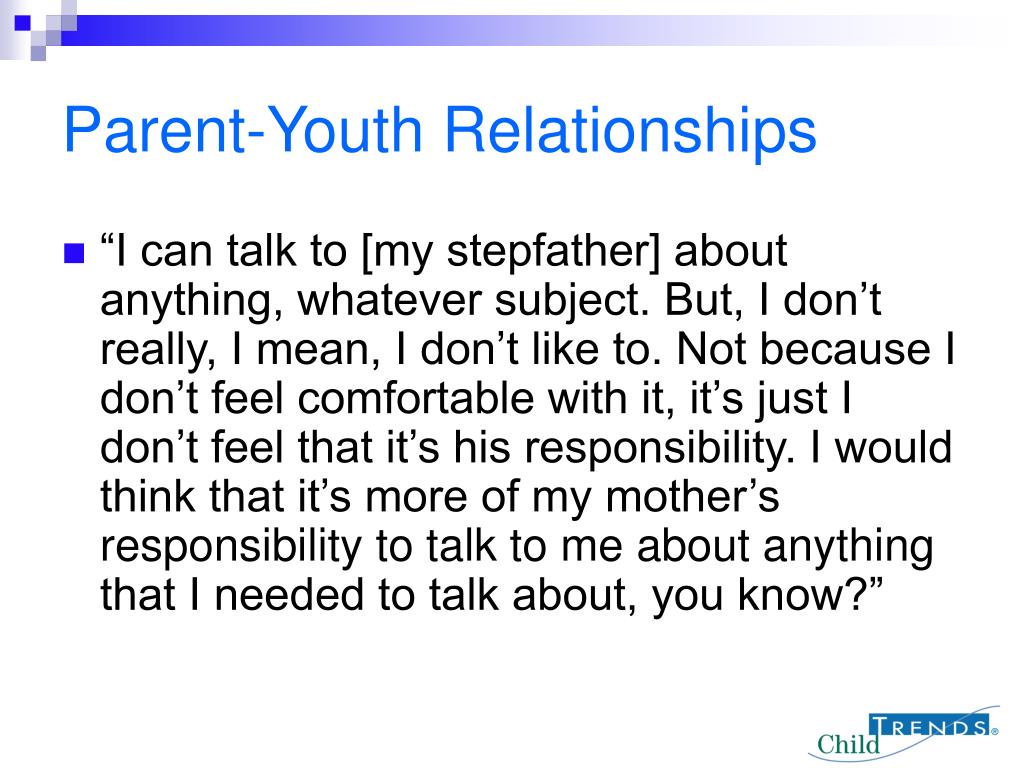 Parent-Youth Relationships

“I can talk to [my stepfather] about anything, whatever subject. But, I don’t really, I mean, I don’t like to. Not because I don’t feel comfortable with it, it’s just I don’t feel that it’s his responsibility. I would think that it’s more of my mother’s responsibility to talk to me about anything that I needed to talk about, you know?”

Child TRENDS®